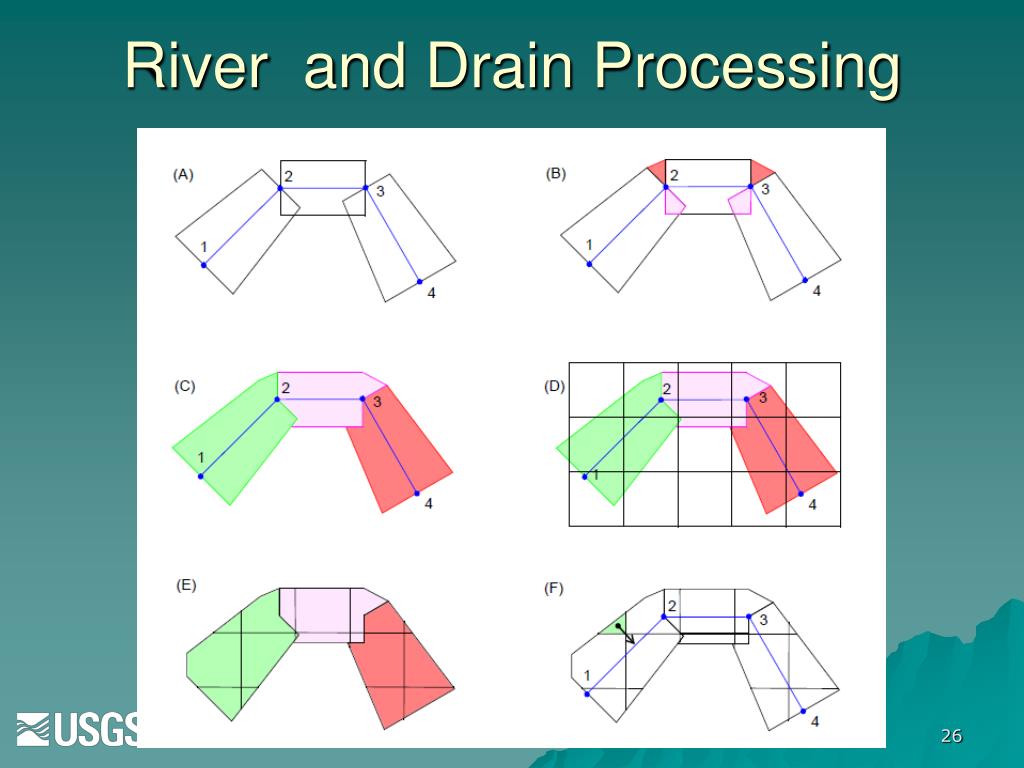 River and Drain Processing

(A)
2
3
1
4

(B)
2
3
1
4

(C)
2
3
1
4

(D)
2
3
1
4

(E)

(F)
2
3
1
4

USGS

26